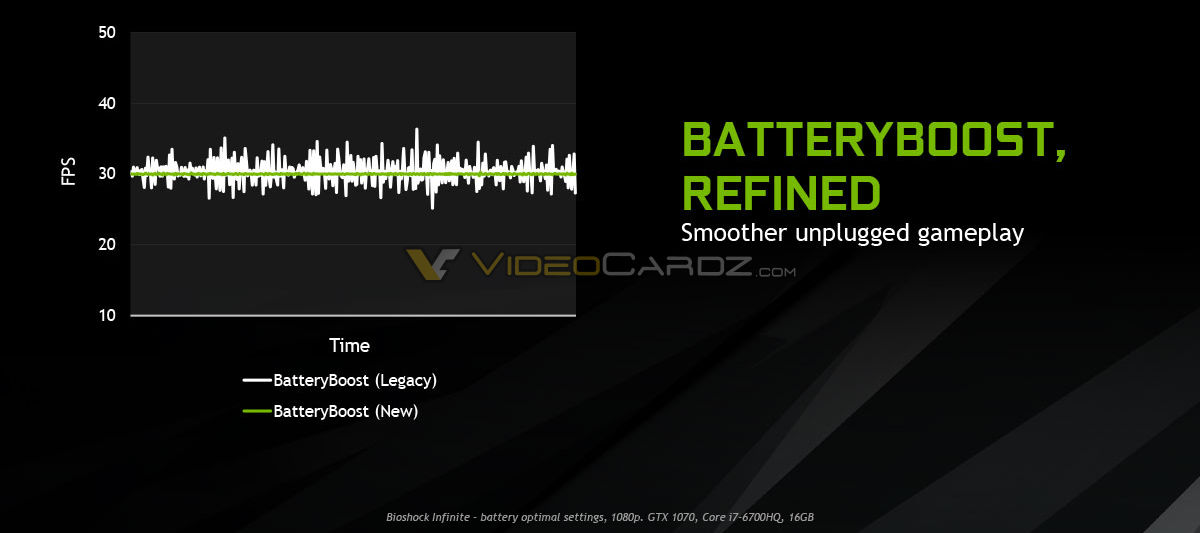 50

40

30

20

10

FPS

Time

BatteryBoost (Legacy)

BatteryBoost (New)

BATTERYBOOST, REFINED

Smoother unplugged gameplay

VIDEOCARDZ.COM

Bioshock Infinite - battery optimal settings, 1080p. GTX 1070, Core i7-6700HQ, 16GB